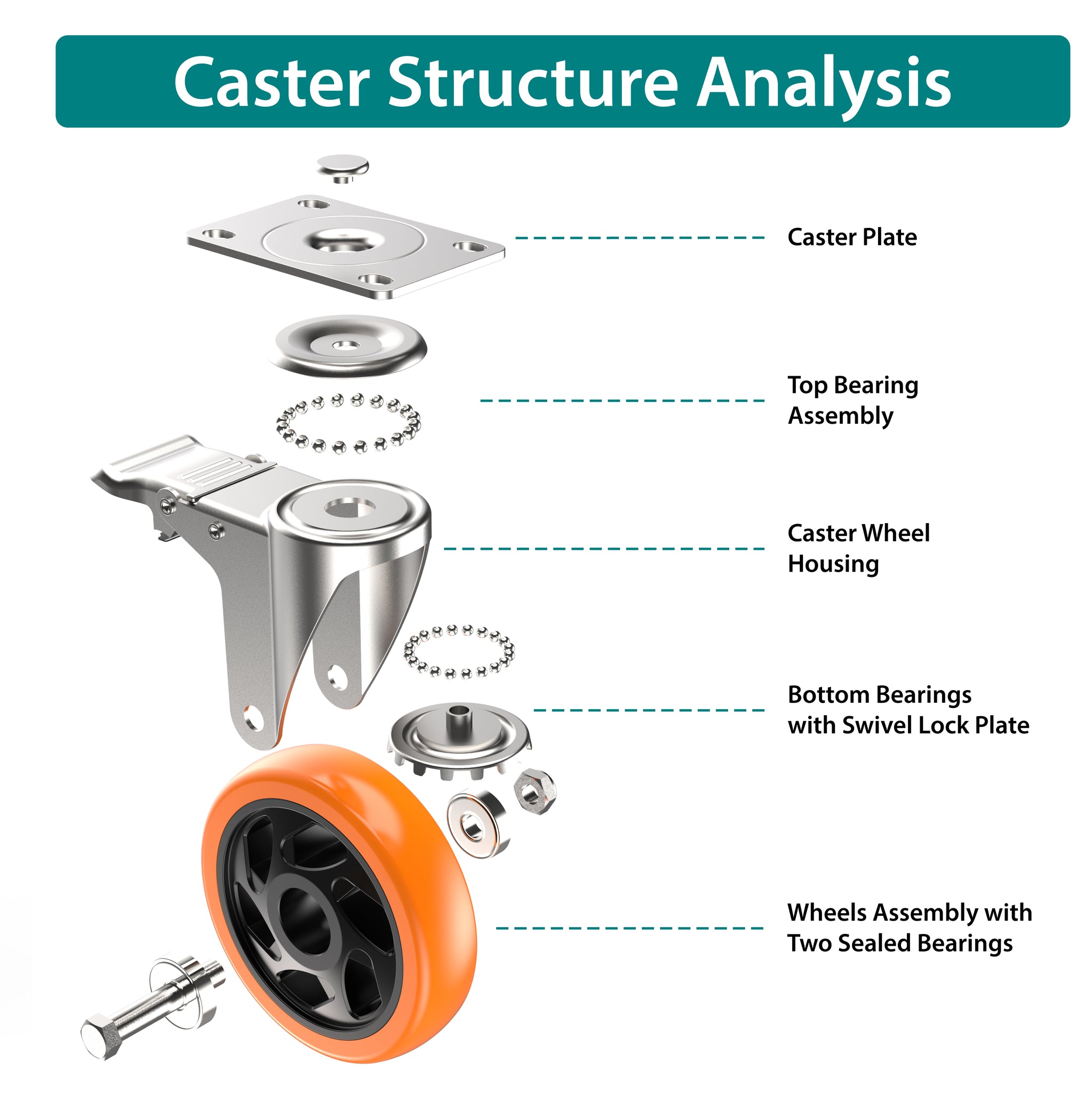 Caster Structure Analysis

Caster Plate

Top Bearing Assembly

Caster Wheel Housing

Bottom Bearings with Swivel Lock Plate

Wheels Assembly with Two Sealed Bearings